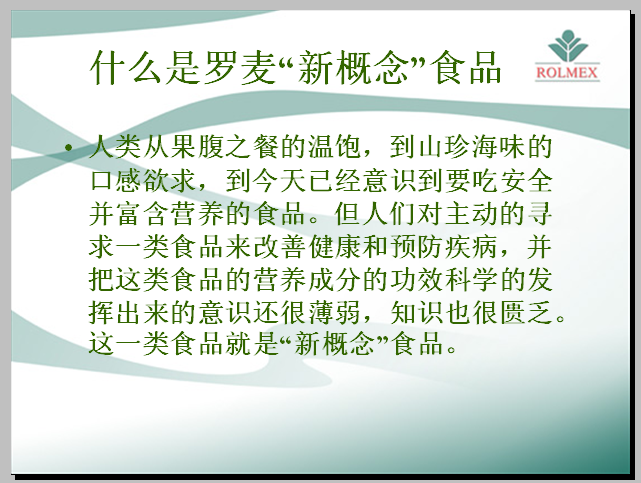 什么是罗麦“新概念”食品

ROLMEX

• 人类从果腹之餐的温饱，到山珍海味的口感欲求，到今天已经意识到要吃安全并富含营养的食品。但人们对主动的寻求一类食品来改善健康和预防疾病，并把这类食品的营养成分的功效科学的发挥出来的意识还很薄弱，知识也很匮乏。这一类食品就是“新概念”食品。